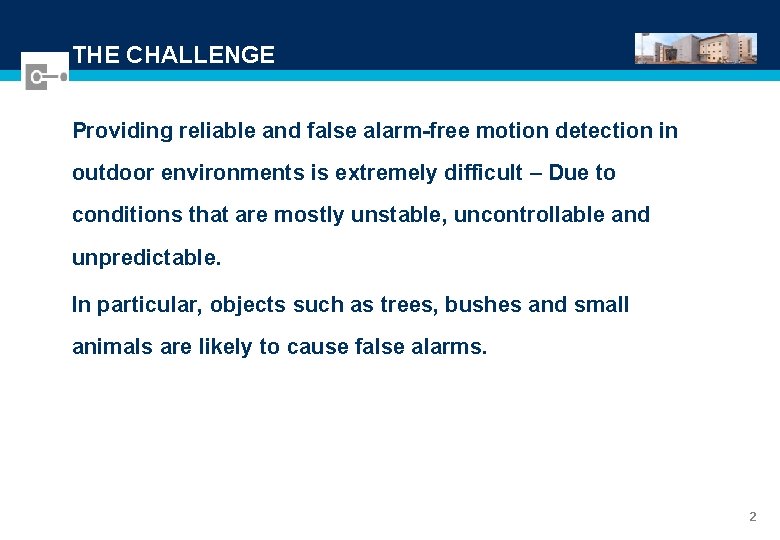 THE CHALLENGE

Providing reliable and false alarm-free motion detection in outdoor environments is extremely difficult – Due to conditions that are mostly unstable, uncontrollable and unpredictable.

In particular, objects such as trees, bushes and small animals are likely to cause false alarms.

2